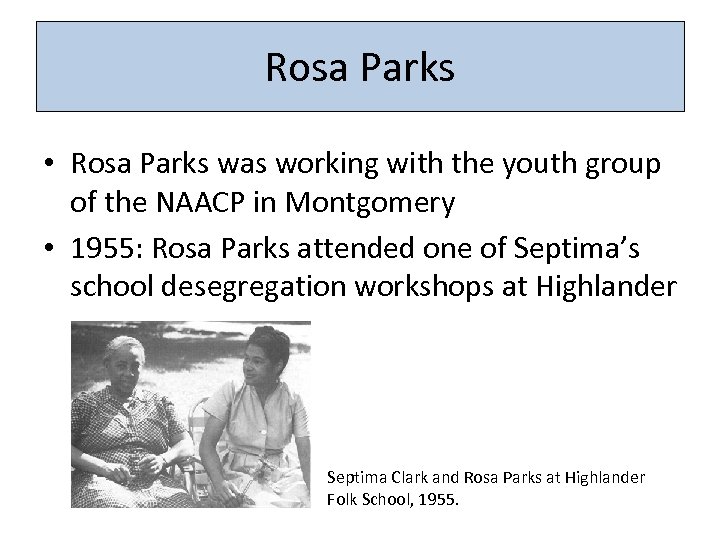 Rosa Parks

• Rosa Parks was working with the youth group of the NAACP in Montgomery
• 1955: Rosa Parks attended one of Septima's school desegregation workshops at Highlander

Septima Clark and Rosa Parks at Highlander Folk School, 1955.